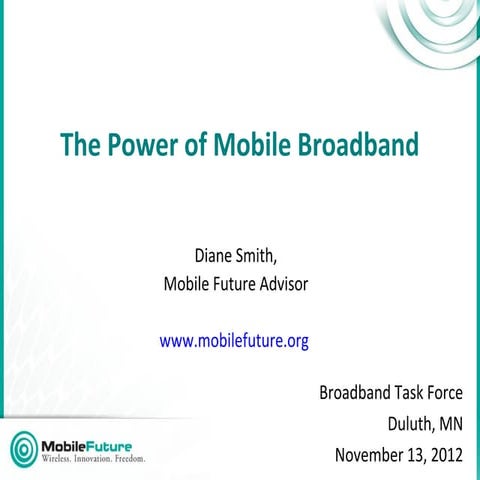 The Power of Mobile Broadband

Diane Smith,
Mobile Future Advisor

www.mobilefuture.org

Broadband Task Force
Duluth, MN
November 13, 2012

MobileFuture
Wireless. Innovation. Freedom.